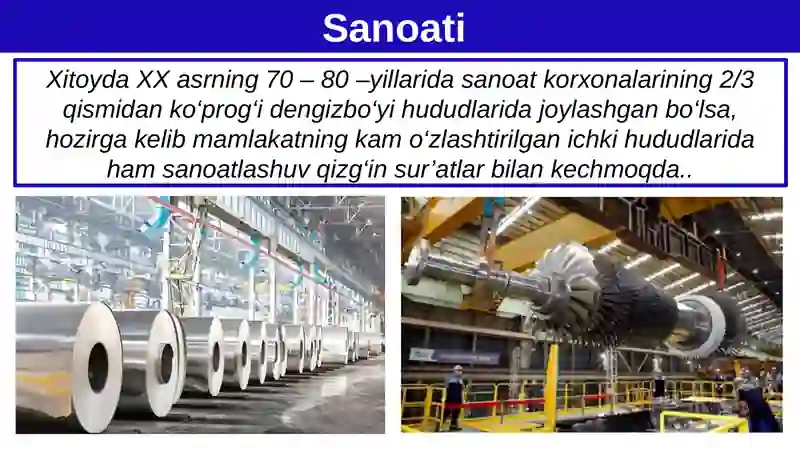 Sanoati

Xitoyda XX asrning 70 – 80 –yillarida sanoat korxonalarining 2/3 qismidan ko‘prog‘i dengizbo‘yi hududlarida joylashgan bo‘lsa, hozirga kelib mamlakatning kam o‘zlashtirilgan ichki hududlarida ham sanoatlashuv qizg‘in sur’atlar bilan kechmoqda..